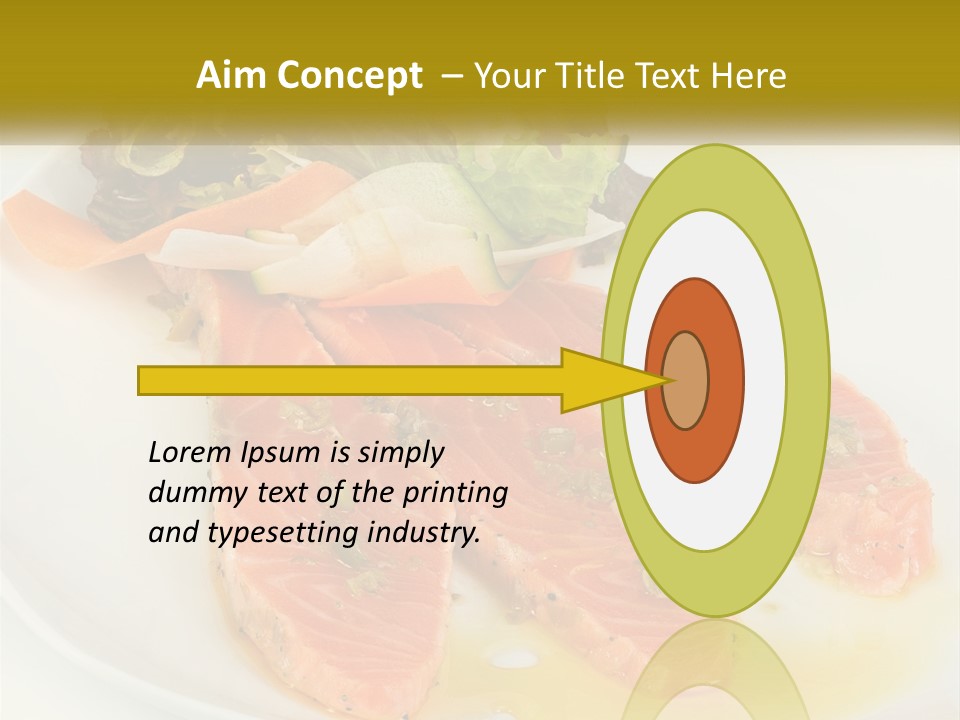 Aim Concept – Your Title Text Here

Lorem Ipsum is simply dummy text of the printing and typesetting industry.